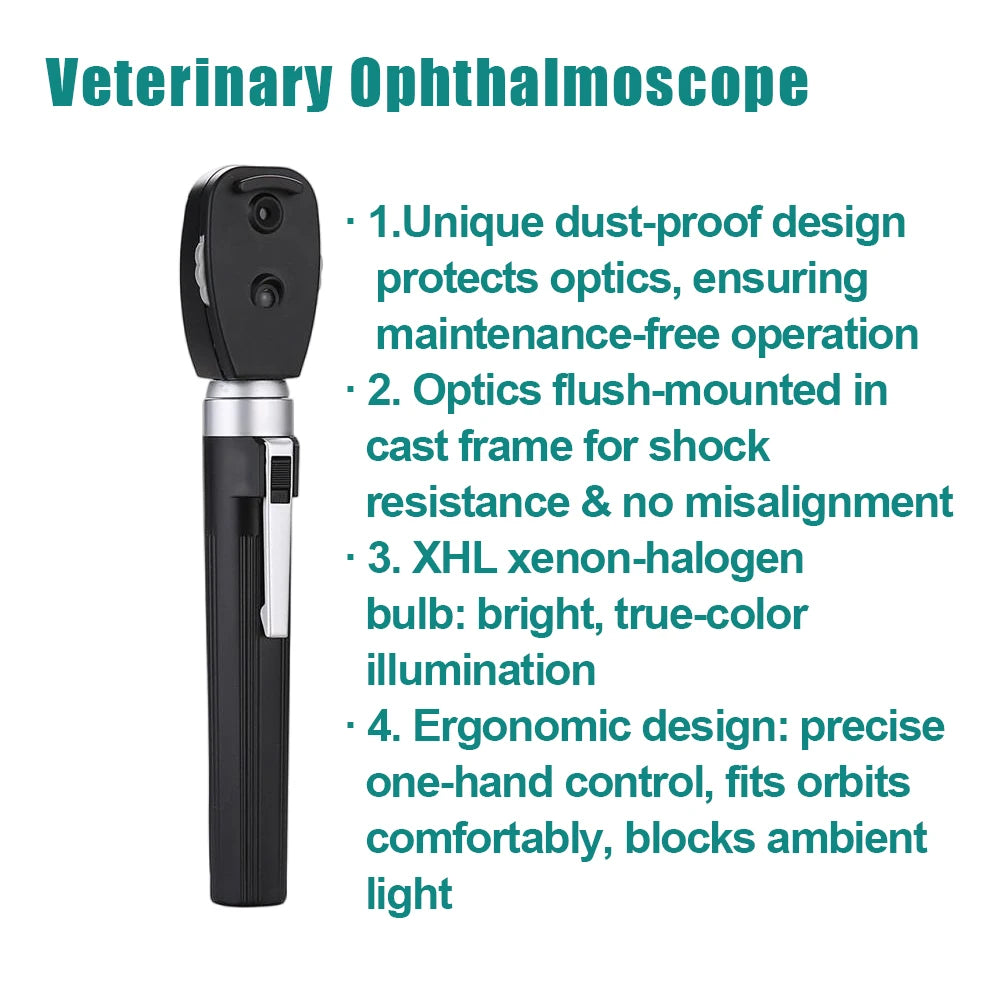 Veterinary Ophthalmoscope

· 1.Unique dust-proof design protects optics, ensuring maintenance-free operation

· 2. Optics flush-mounted in cast frame for shock resistance & no misalignment

· 3. XHL xenon-halogen bulb: bright, true-color illumination

· 4. Ergonomic design: precise one-hand control, fits orbits comfortably, blocks ambient light